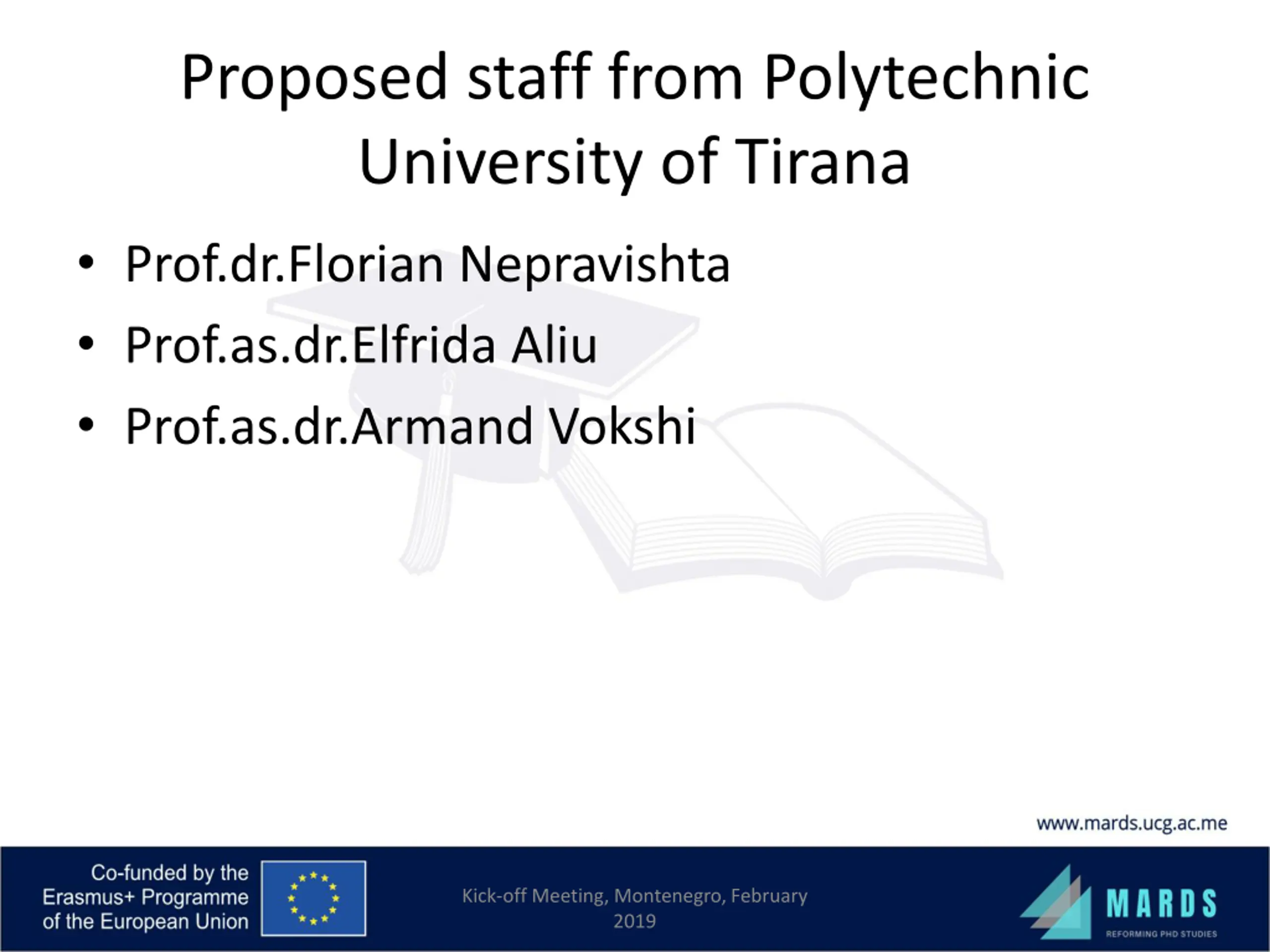 Proposed staff from Polytechnic University of Tirana

• Prof.dr.Florian Nepravishta
• Prof.as.dr.Elfrida Aliu
• Prof.as.dr.Armand Vokshi

www.mards.ucg.ac.me

Co-funded by the Erasmus+ Programme of the European Union

Kick-off Meeting, Montenegro, February 2019

MARDS
REFORMING PHD STUDIES